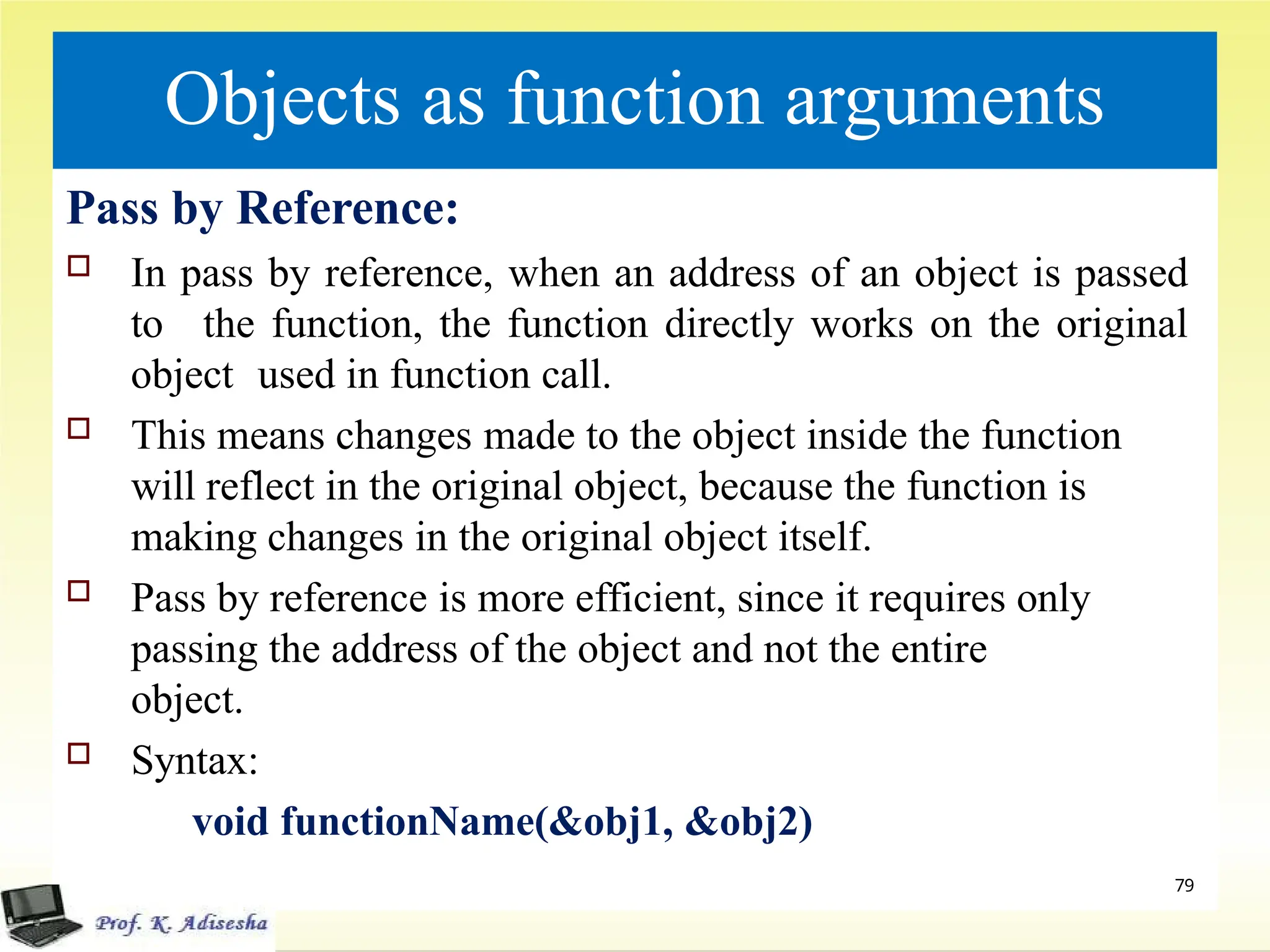 Objects as function arguments

Pass by Reference:

In pass by reference, when an address of an object is passed to the function, the function directly works on the original object used in function call.

This means changes made to the object inside the function will reflect in the original object, because the function is making changes in the original object itself.

Pass by reference is more efficient, since it requires only passing the address of the object and not the entire object.

Syntax:

void functionName(&obj1, &obj2)

79

Prof. K. Adisesha